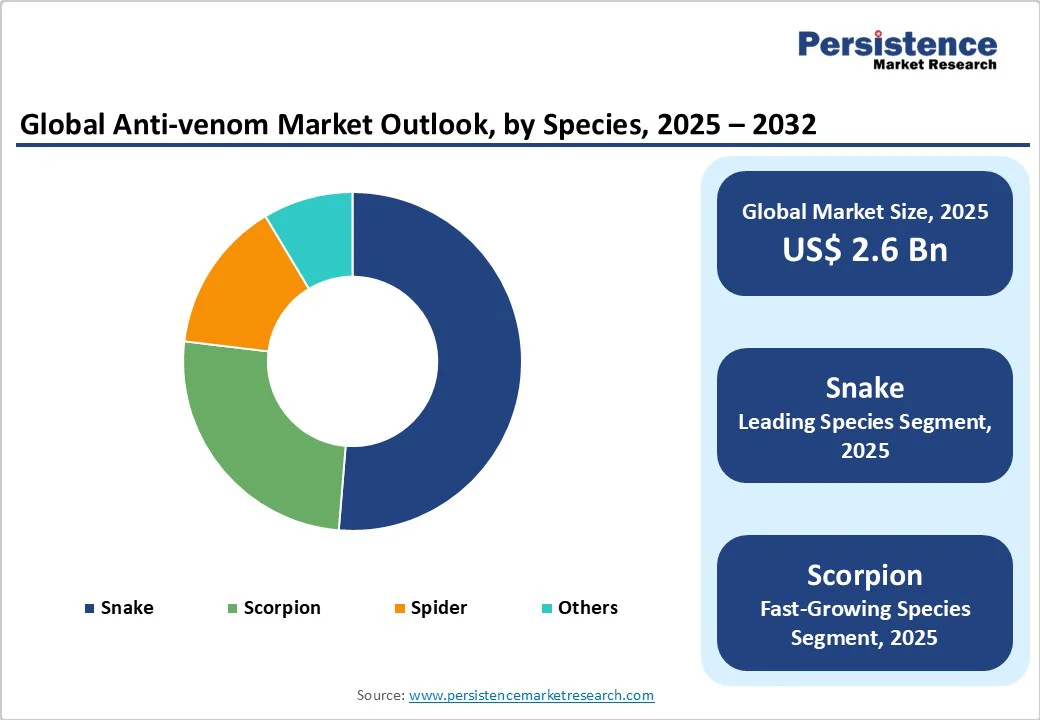 Persistence
Market Research

Global Anti-venom Market Outlook, by Species, 2025 – 2032

Snake
Scorpion
Spider
Others

Global Market Size, 2025
US$ 2.6 Bn

Snake
Leading Species Segment, 2025

Scorpion
Fast-Growing Species Segment, 2025

Source: www.persistencemarketresearch.com